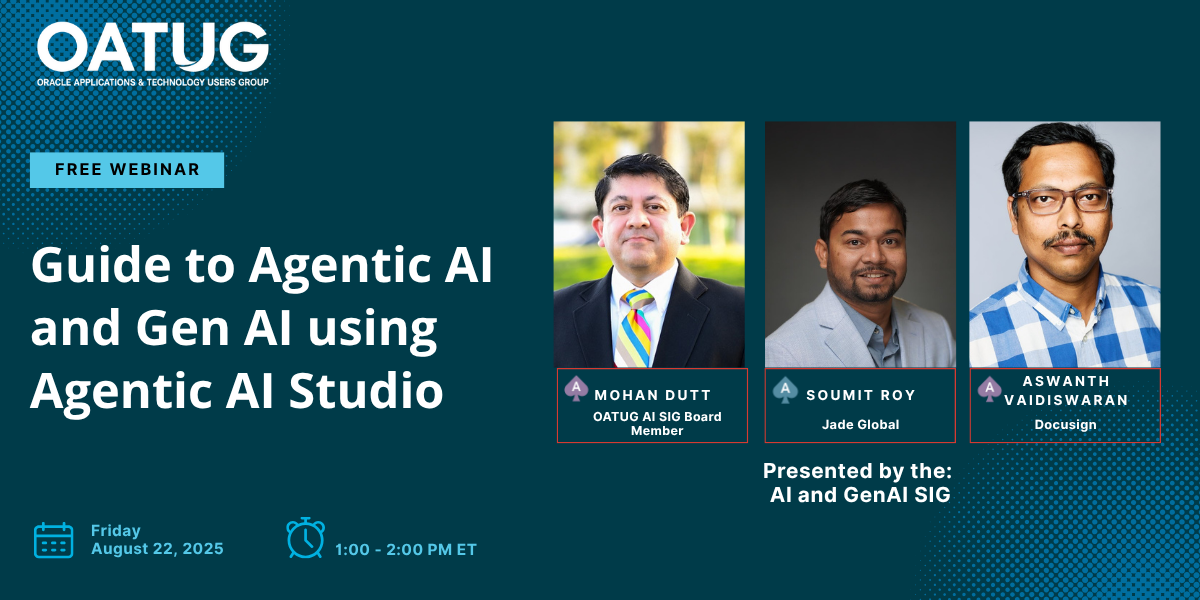 OATUG
ORACLE APPLICATIONS & TECHNOLOGY USERS GROUP

FREE WEBINAR

Guide to Agentic AI and Gen AI using Agentic AI Studio

A MOHAN DUTT
OATUG AI SIG Board Member

A SOUMIT ROY
Jade Global

A ASWANTH VAIDISWARAN
Docusign

Presented by the:
AI and GenAI SIG

Friday
August 22, 2025

1:00 - 2:00 PM ET